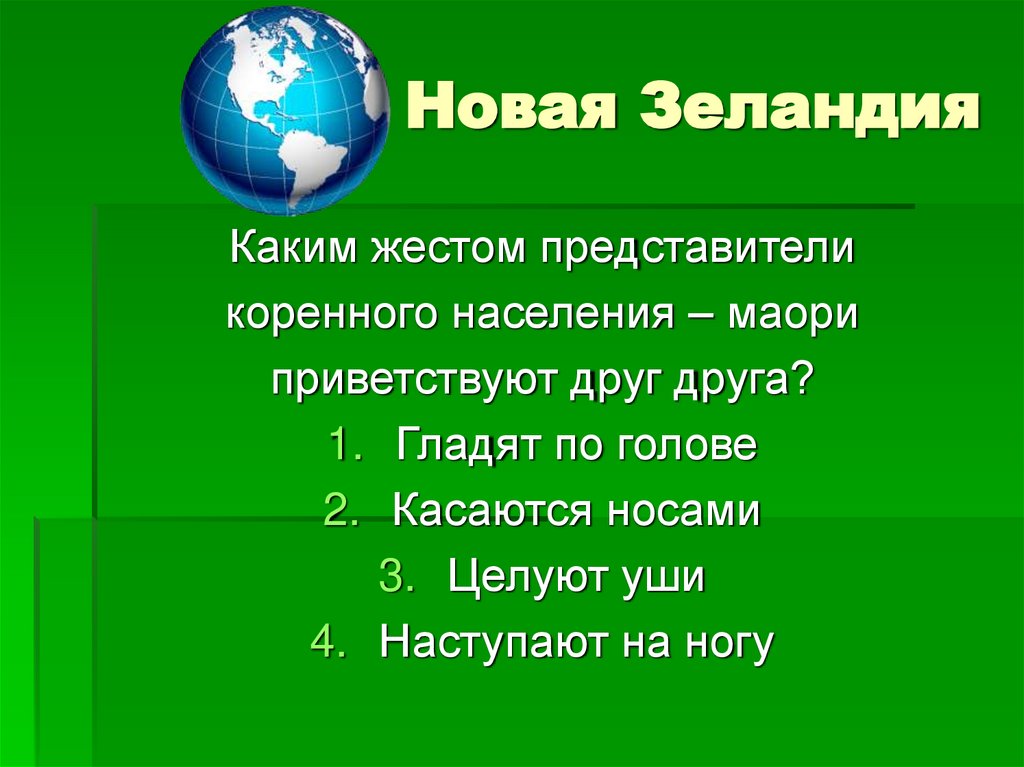 Новая Зеландия

Каким жестом представители коренного населения – маори приветствуют друг друга?

1. Гладят по голове
2. Касаются носами
3. Целуют уши
4. Наступают на ногу